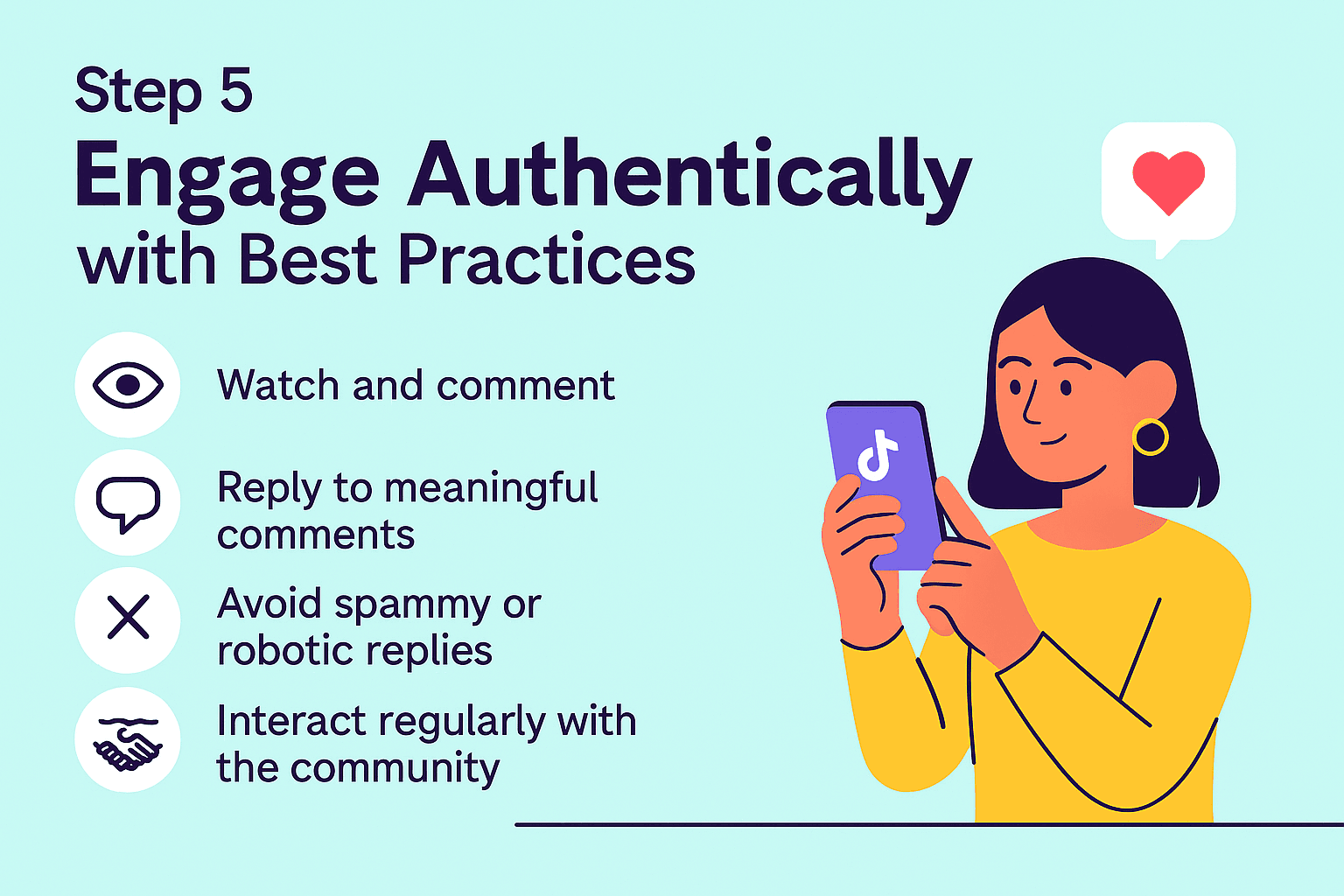 Step 5
Engage Authentically
with Best Practices

Watch and comment

Reply to meaningful comments

Avoid spammy or robotic replies

Interact regularly with the community